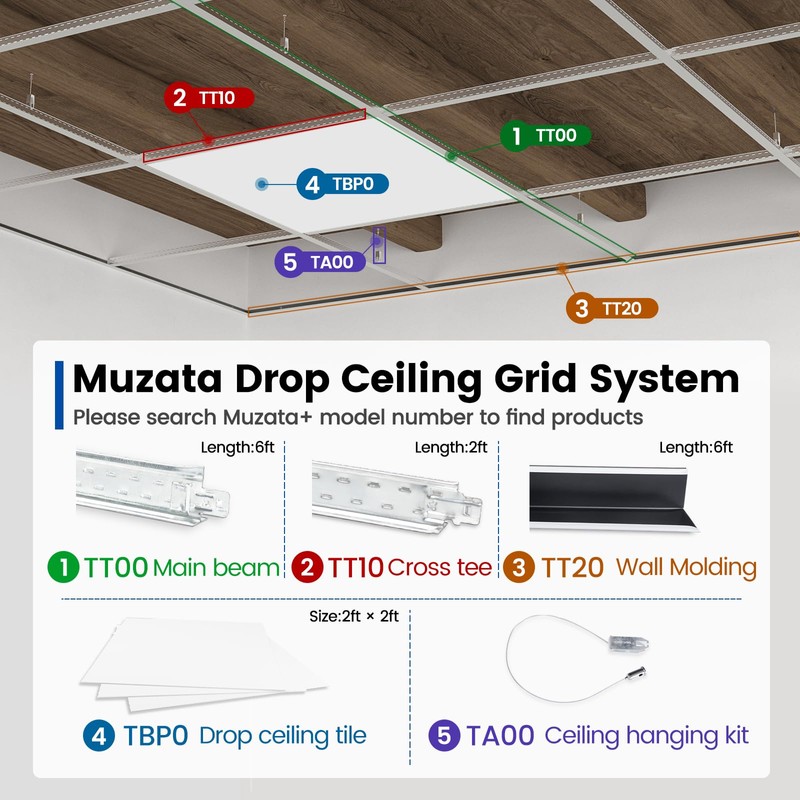 2 TT10

1 TT00

4 TBP0

5 TA00

3 TT20

Muzata Drop Ceiling Grid System

Please search Muzata+ model number to find products

Length:6ft

Length:2ft

Length:6ft

1 TT00 Main beam

2 TT10 Cross tee

3 TT20 Wall Molding

Size:2ft × 2ft

4 TBP0 Drop ceiling tile

5 TA00 Ceiling hanging kit